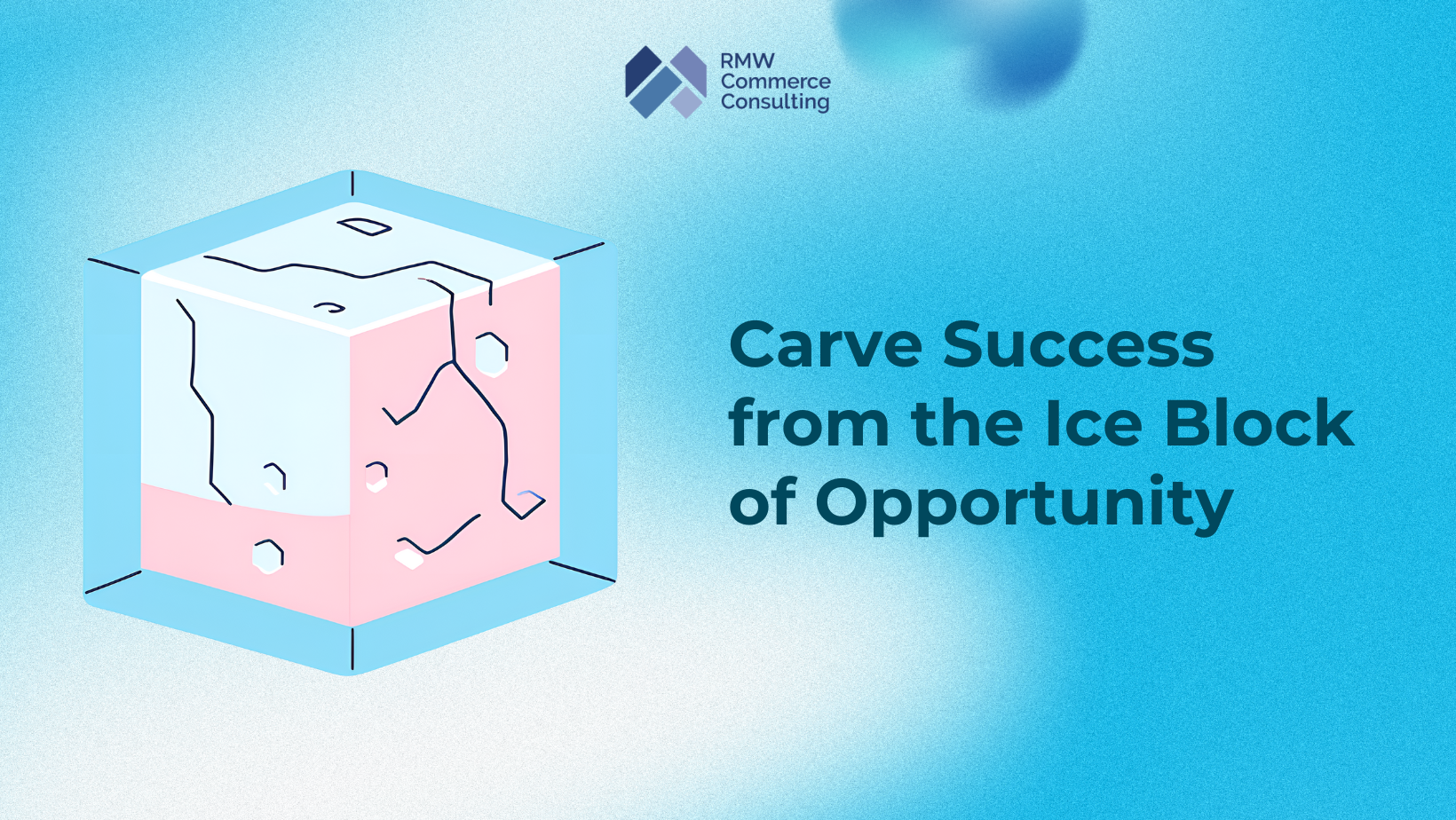 RMW
Commerce
Consulting

Carve Success from the Ice Block of Opportunity